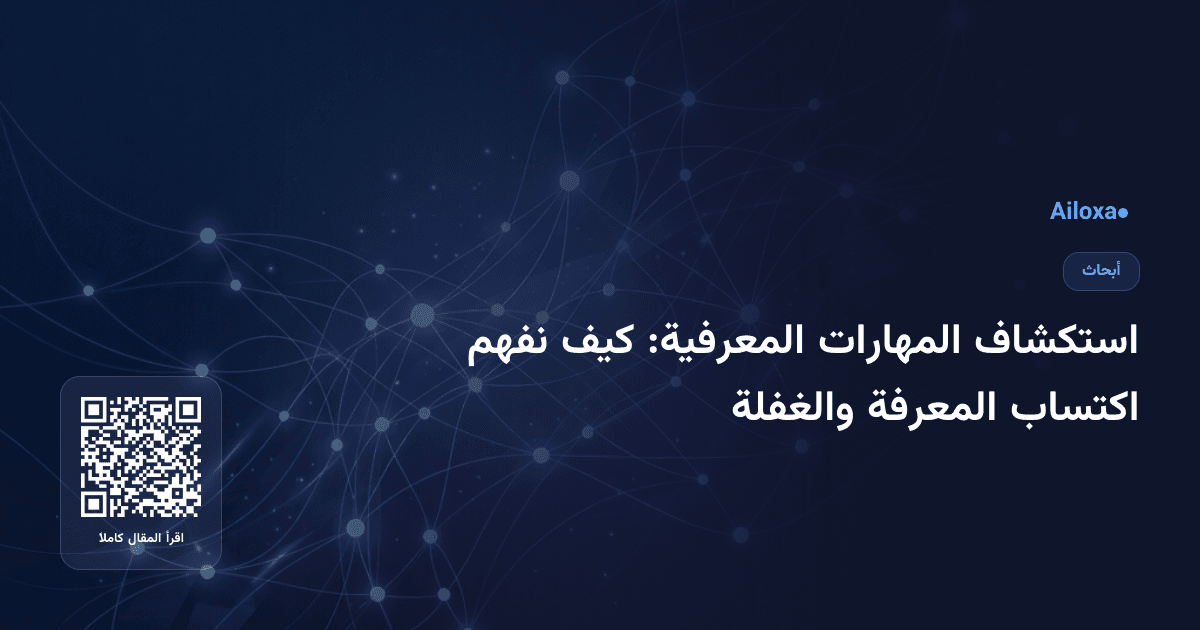 Ailoxa

أبحاث

استكشاف المهارات المعرفية: كيف نفهم اكتساب المعرفة والغفلة

اقرأ المقال كاملا